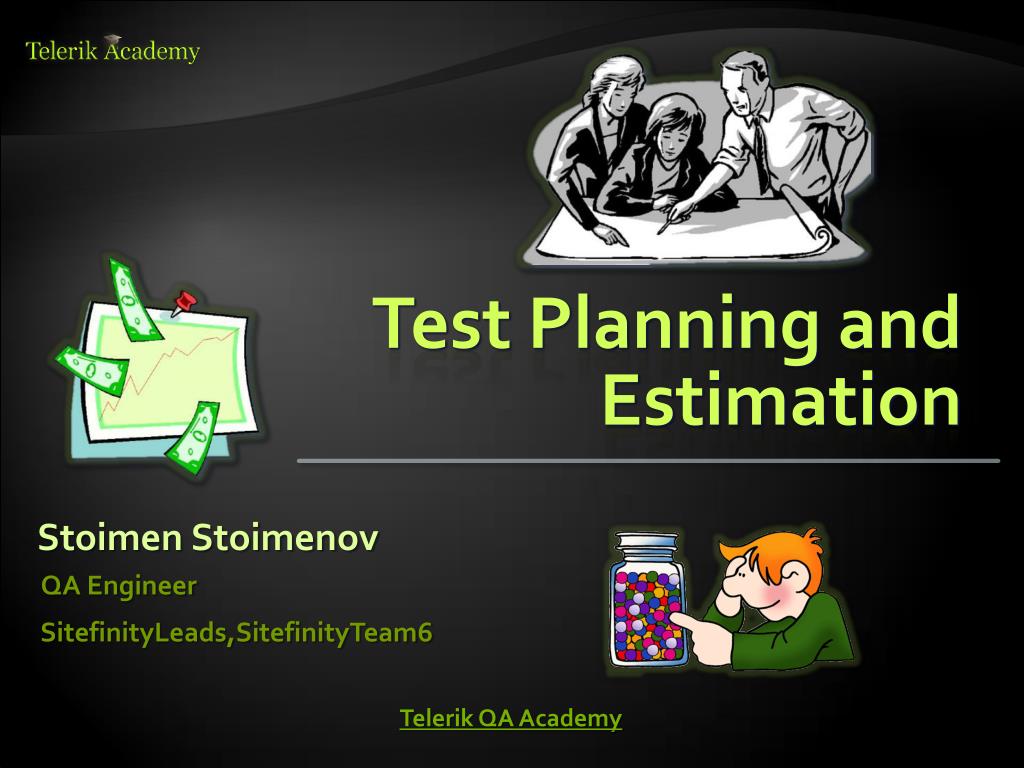 Telerik Academy

Test Planning and Estimation

Stoimen Stoimenov

QA Engineer

SitefinityLeads,SitefinityTeam6

Telerik QA Academy